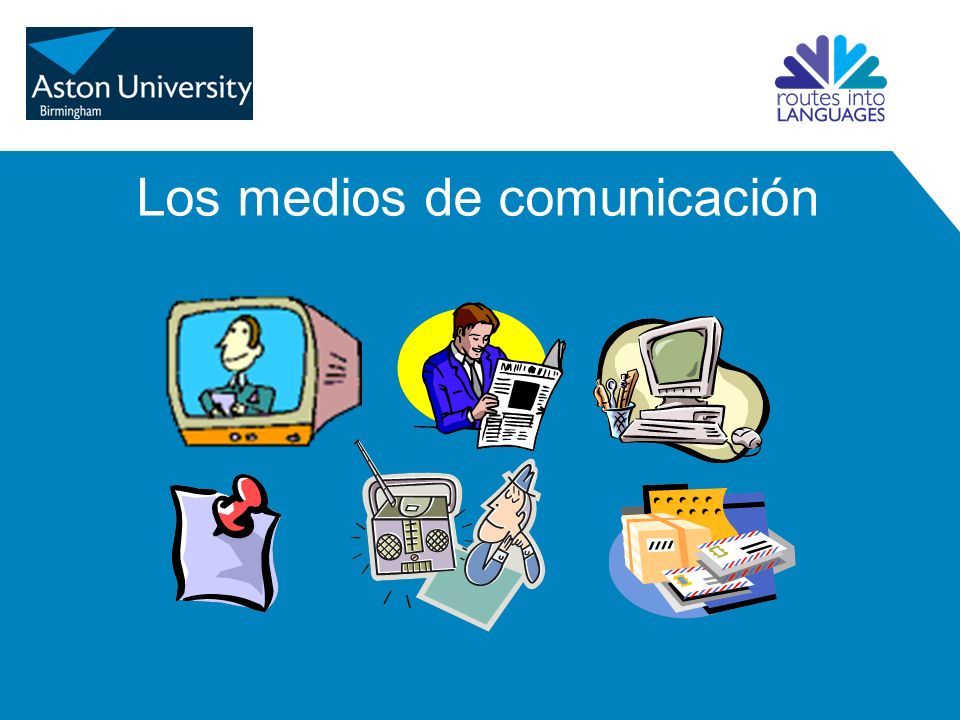 Aston University
Birmingham

routes into
LANGUAGES

Los medios de comunicación